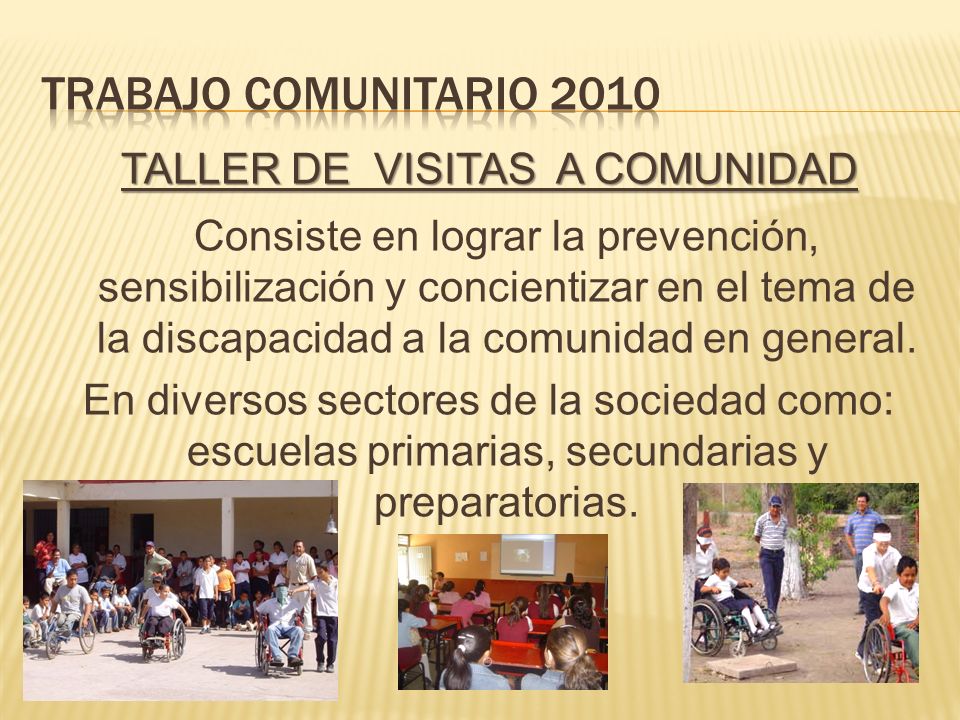 TRABAJO COMUNITARIO 2010

TALLER DE VISITAS A COMUNIDAD

Consiste en lograr la prevención, sensibilización y concientizar en el tema de la discapacidad a la comunidad en general.

En diversos sectores de la sociedad como: escuelas primarias, secundarias y preparatorias.